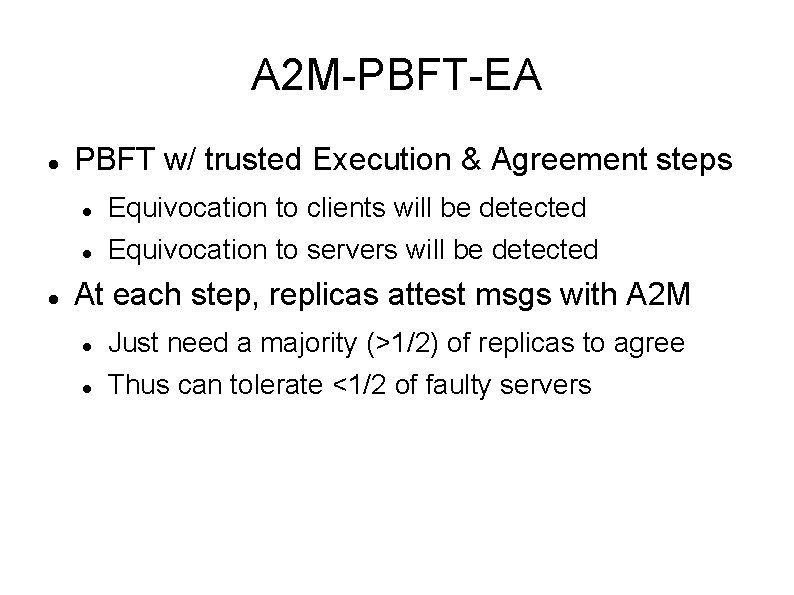 A2M-PBFT-EA

- PBFT w/ trusted Execution & Agreement steps
  - Equivocation to clients will be detected
  - Equivocation to servers will be detected
- At each step, replicas attest msgs with A2M
  - Just need a majority (>1/2) of replicas to agree
  - Thus can tolerate <1/2 of faulty servers